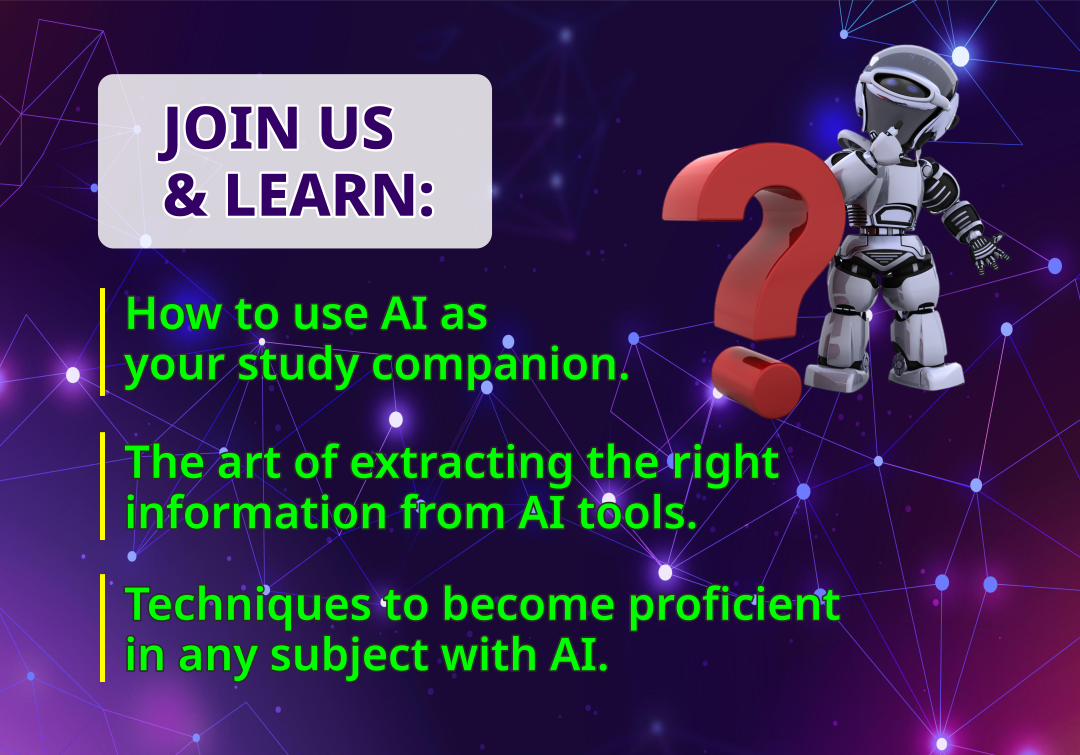 JOIN US & LEARN:

How to use AI as your study companion.

The art of extracting the right information from AI tools.

Techniques to become proficient in any subject with AI.